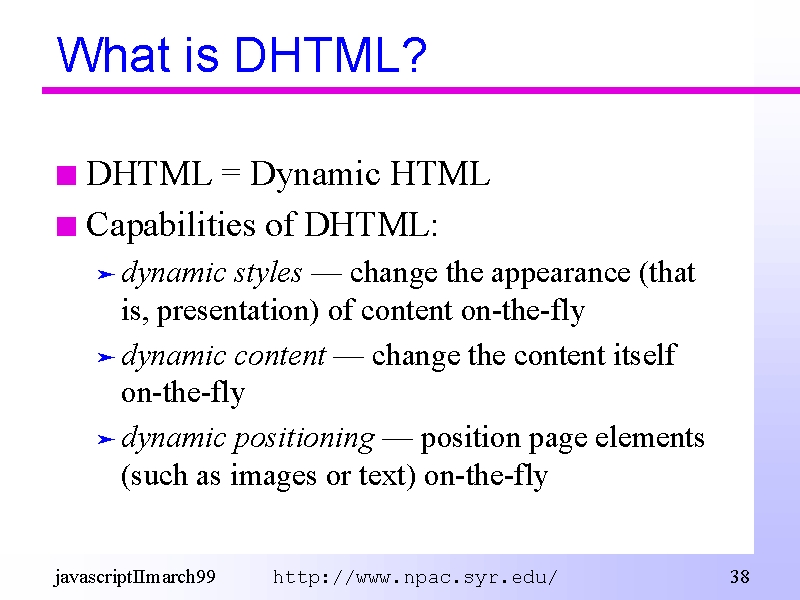 What is DHTML?

DHTML = Dynamic HTML

Capabilities of DHTML:

dynamic styles — change the appearance (that is, presentation) of content on-the-fly

dynamic content — change the content itself on-the-fly

dynamic positioning — position page elements (such as images or text) on-the-fly

javascriptIImarch99 http://www.npac.syr.edu/ 38